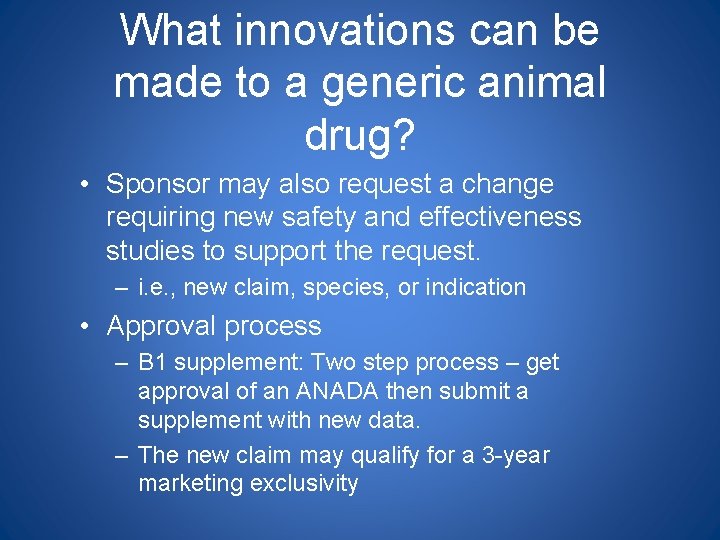 What innovations can be made to a generic animal drug?

• Sponsor may also request a change requiring new safety and effectiveness studies to support the request.
  – i.e., new claim, species, or indication

• Approval process
  – B1 supplement: Two step process – get approval of an ANADA then submit a supplement with new data.
  – The new claim may qualify for a 3-year marketing exclusivity